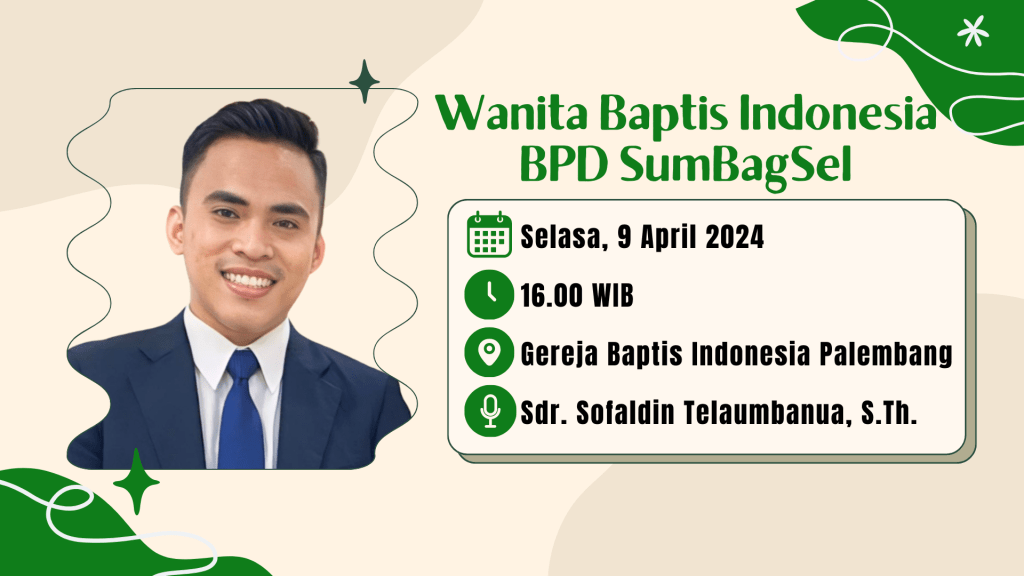 Wanita Baptis Indonesia
BPD SumBagSel

Selasa, 9 April 2024

16.00 WIB

Gereja Baptis Indonesia Palembang

Sdr. Sofaldin Telaumbanua, S.Th.